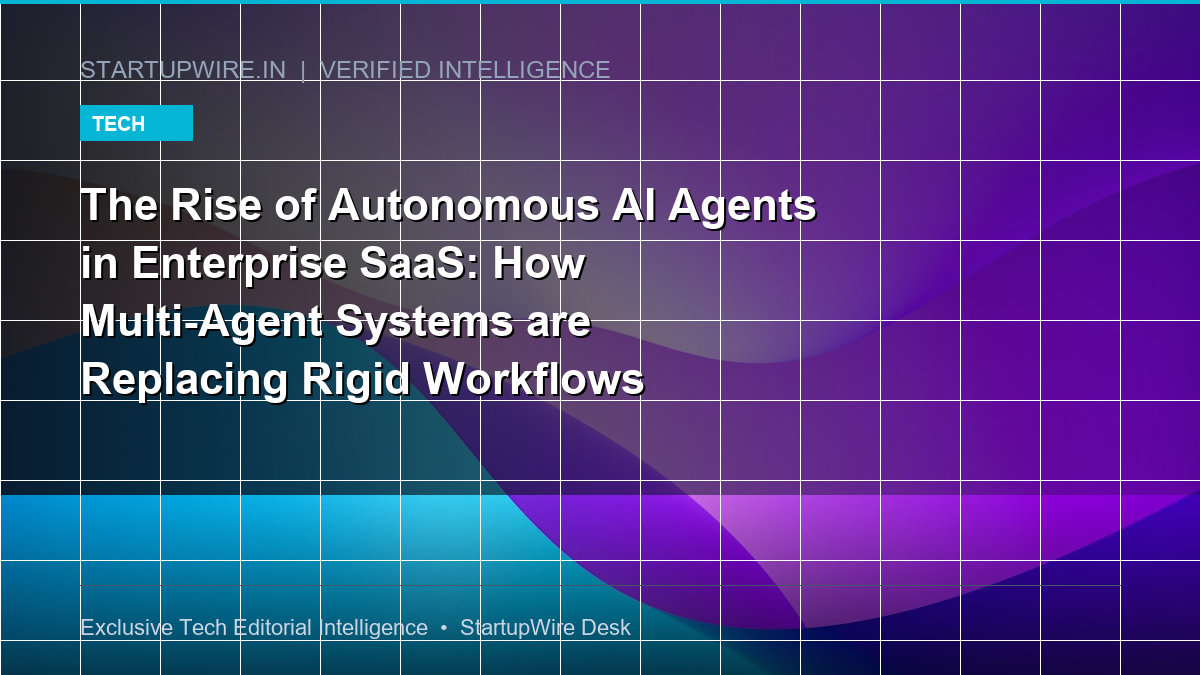 STARTUPWIRE.IN | VERIFIED INTELLIGENCE

TECH

The Rise of Autonomous AI Agents in Enterprise SaaS: How Multi-Agent Systems are Replacing Rigid Workflows

Exclusive Tech Editorial Intelligence • StartupWire Desk